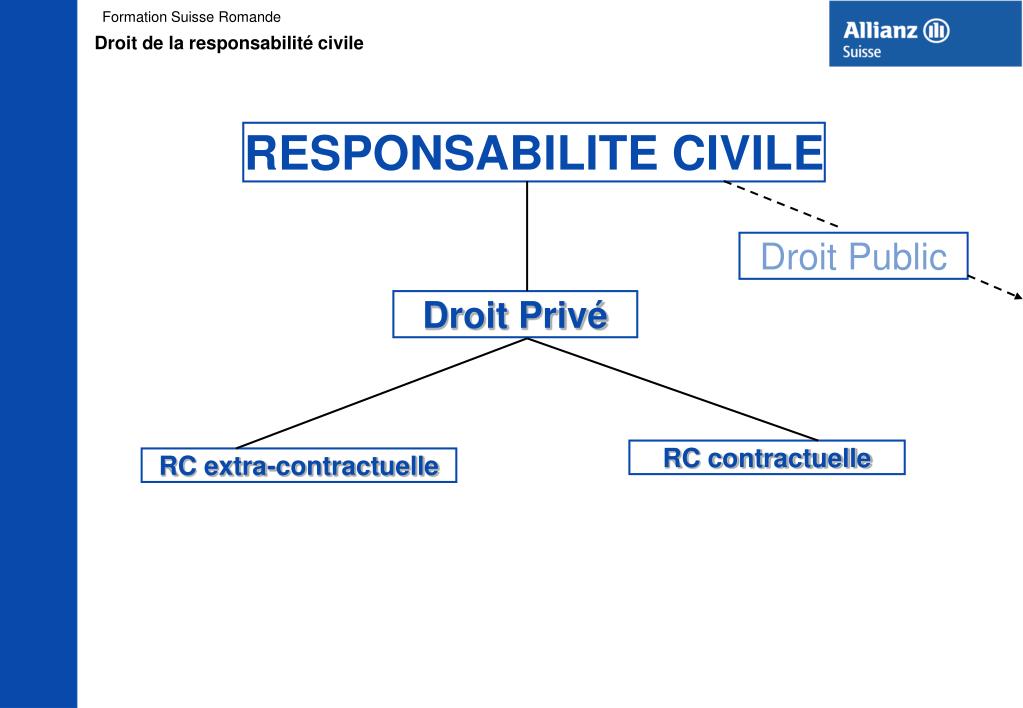 Formation Suisse Romande
Droit de la responsabilité civile

Allianz
Suisse

RESPONSABILITE CIVILE

Droit Public

Droit Privé

RC extra-contractuelle

RC contractuelle